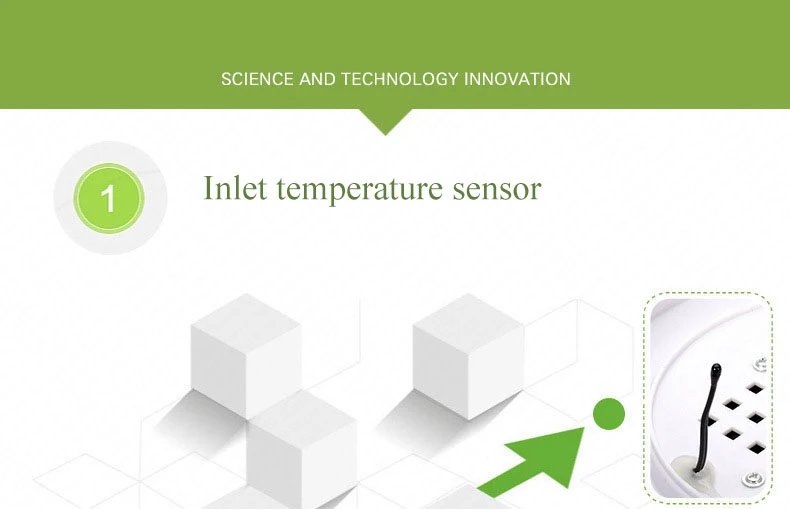 SCIENCE AND TECHNOLOGY INNOVATION

1

Inlet temperature sensor